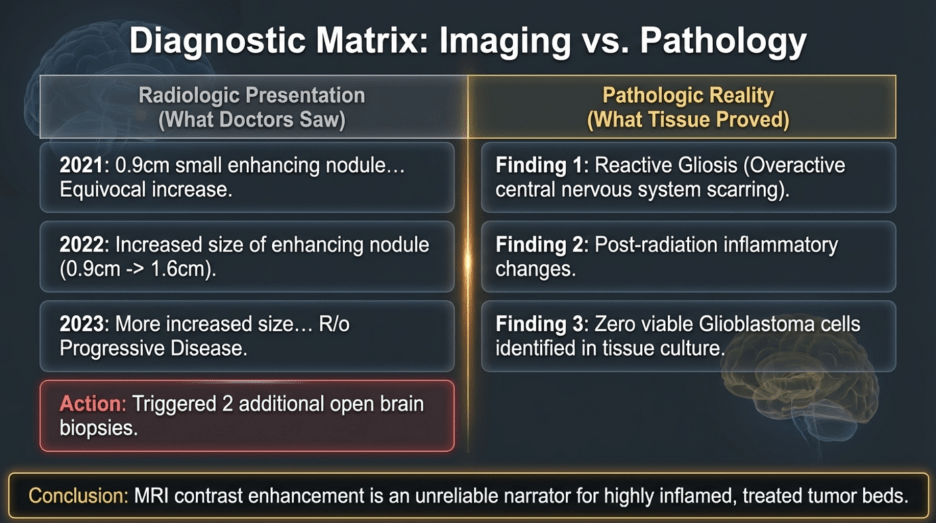 Diagnostic Matrix: Imaging vs. Pathology

Radiologic Presentation
(What Doctors Saw)

2021: 0.9cm small enhancing nodule… Equivocal increase.

2022: Increased size of enhancing nodule (0.9cm -> 1.6cm).

2023: More increased size… R/o Progressive Disease.

Action: Triggered 2 additional open brain biopsies.

Pathologic Reality
(What Tissue Proved)

Finding 1: Reactive Gliosis (Overactive central nervous system scarring).

Finding 2: Post-radiation inflammatory changes.

Finding 3: Zero viable Glioblastoma cells identified in tissue culture.

Conclusion: MRI contrast enhancement is an unreliable narrator for highly inflamed, treated tumor beds.